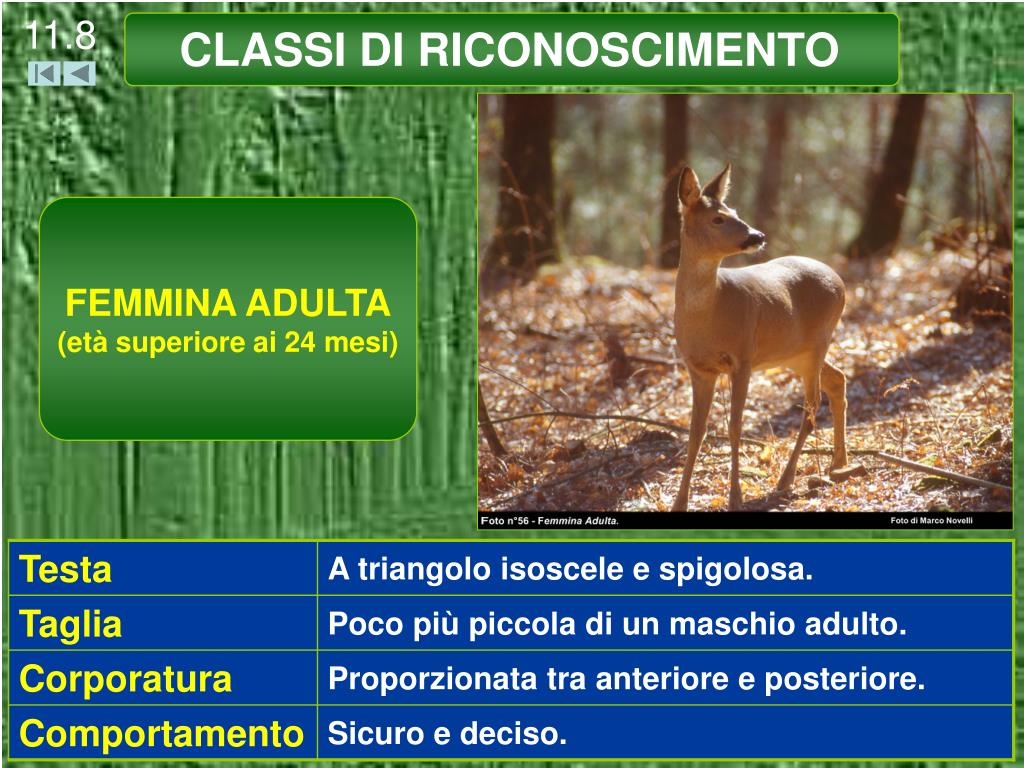 11.8

CLASSI DI RICONOSCIMENTO

FEMMINA ADULTA
(età superiore ai 24 mesi)

Foto n°56 - Femmina Adulta.

Foto di Marco Novelli

| Testa | A triangolo isoscele e spigolosa. |
|---|---|
| Taglia | Poco più piccola di un maschio adulto. |
| Corporatura | Proporzionata tra anteriore e posteriore. |
| Comportamento | Sicuro e deciso. |